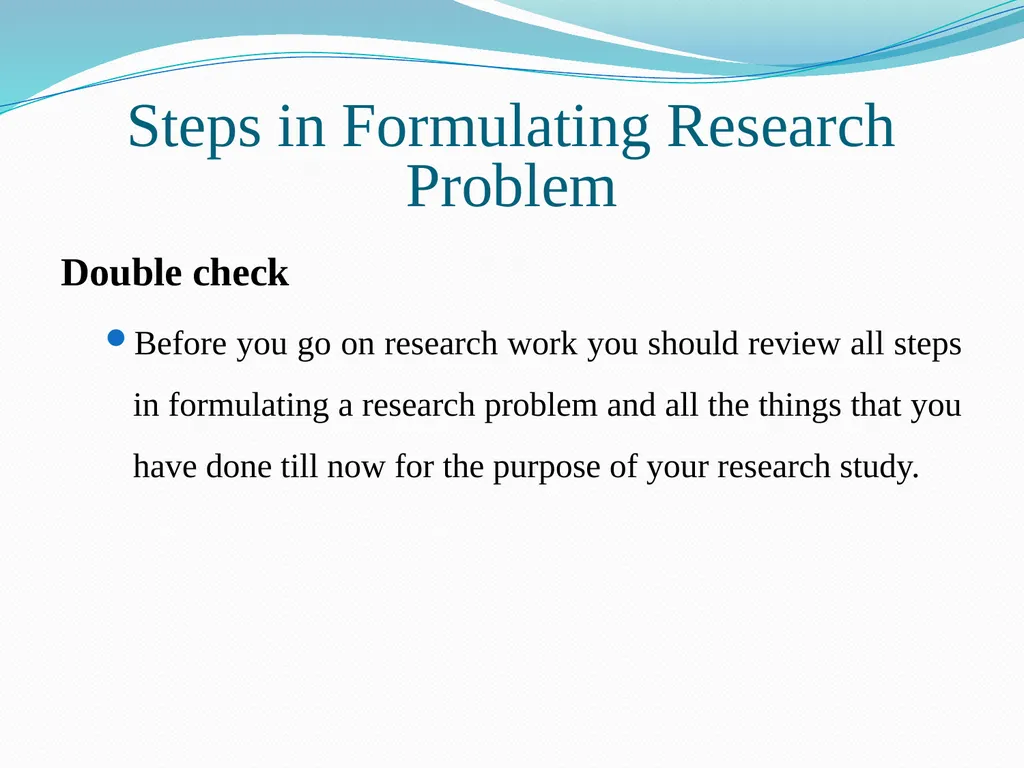 Steps in Formulating Research Problem

Double check

Before you go on research work you should review all steps in formulating a research problem and all the things that you have done till now for the purpose of your research study.